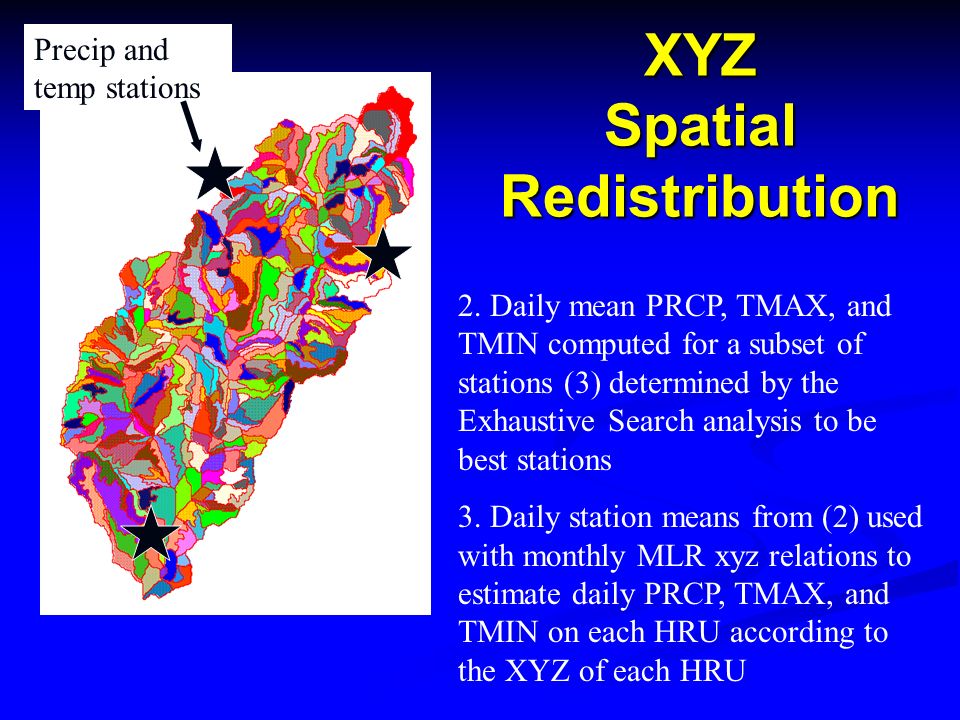 Precip and temp stations

XYZ
Spatial
Redistribution

2. Daily mean PRCP, TMAX, and TMIN computed for a subset of stations (3) determined by the Exhaustive Search analysis to be best stations

3. Daily station means from (2) used with monthly MLR xyz relations to estimate daily PRCP, TMAX, and TMIN on each HRU according to the XYZ of each HRU